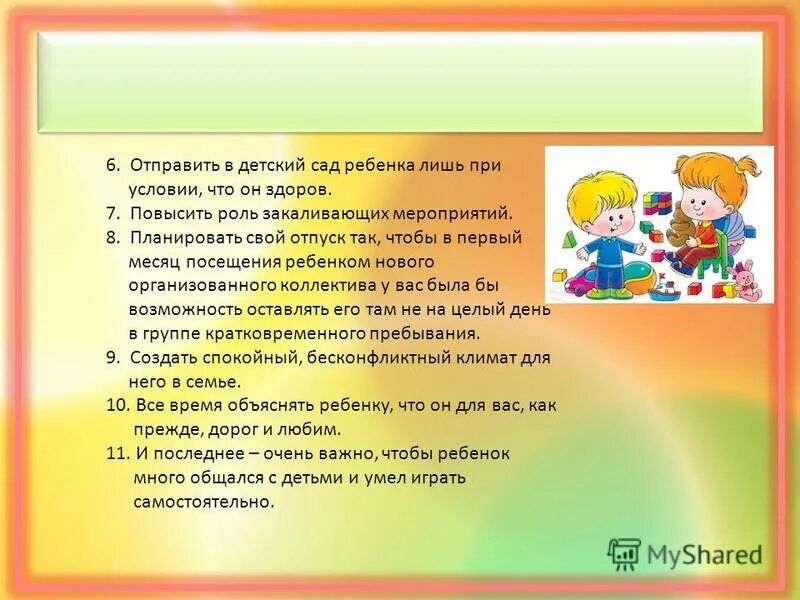 6. Отправить в детский сад ребенка лишь при условии, что он здоров.
7. Повысить роль закаливающих мероприятий.
8. Планировать свой отпуск так, чтобы в первый месяц посещения ребенком нового организованного коллектива у вас была бы возможность оставлять его там не на целый день в группе кратковременного пребывания.
9. Создать спокойный, бесконфликтный климат для него в семье.
10. Все время объяснять ребенку, что он для вас, как прежде, дорог и любим.
11. И последнее – очень важно, чтобы ребенок много общался с детьми и умел играть самостоятельно.

MyShared